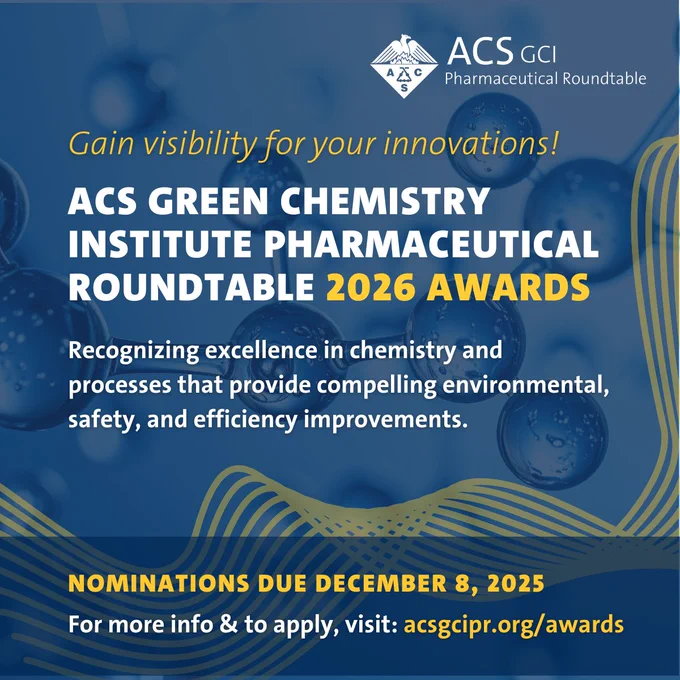 A C S

ACS GCI
Pharmaceutical Roundtable

Gain visibility for your innovations!

ACS GREEN CHEMISTRY INSTITUTE PHARMACEUTICAL ROUNDTABLE 2026 AWARDS

Recognizing excellence in chemistry and processes that provide compelling environmental, safety, and efficiency improvements.

NOMINATIONS DUE DECEMBER 8, 2025

For more info & to apply, visit: acsgcipr.org/awards